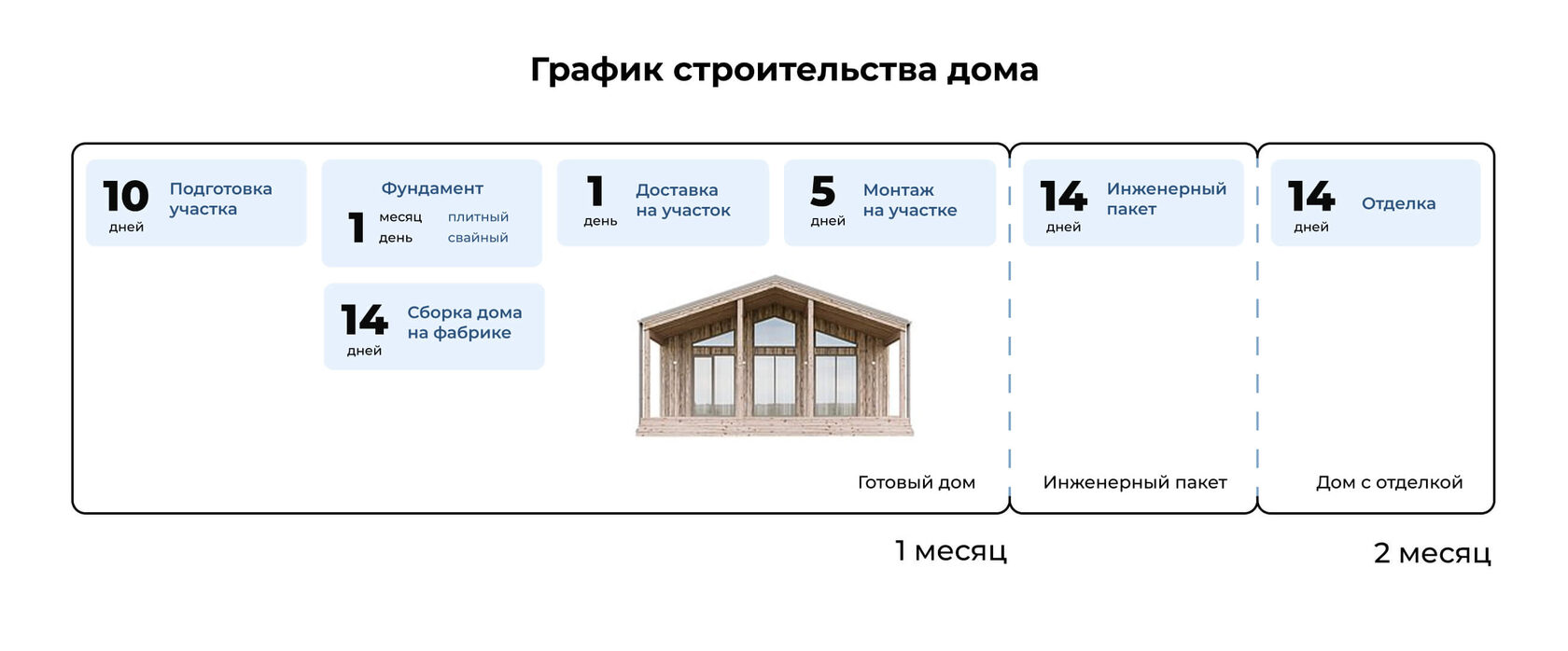 График строительства дома

10 дней Подготовка участка

Фундамент
1 месяц плитный
день свайный

1 день Доставка на участок

5 дней Монтаж на участке

14 дней Инженерный пакет

14 дней Отделка

14 дней Сборка дома на фабрике

Готовый дом

Инженерный пакет

Дом с отделкой

1 месяц

2 месяц